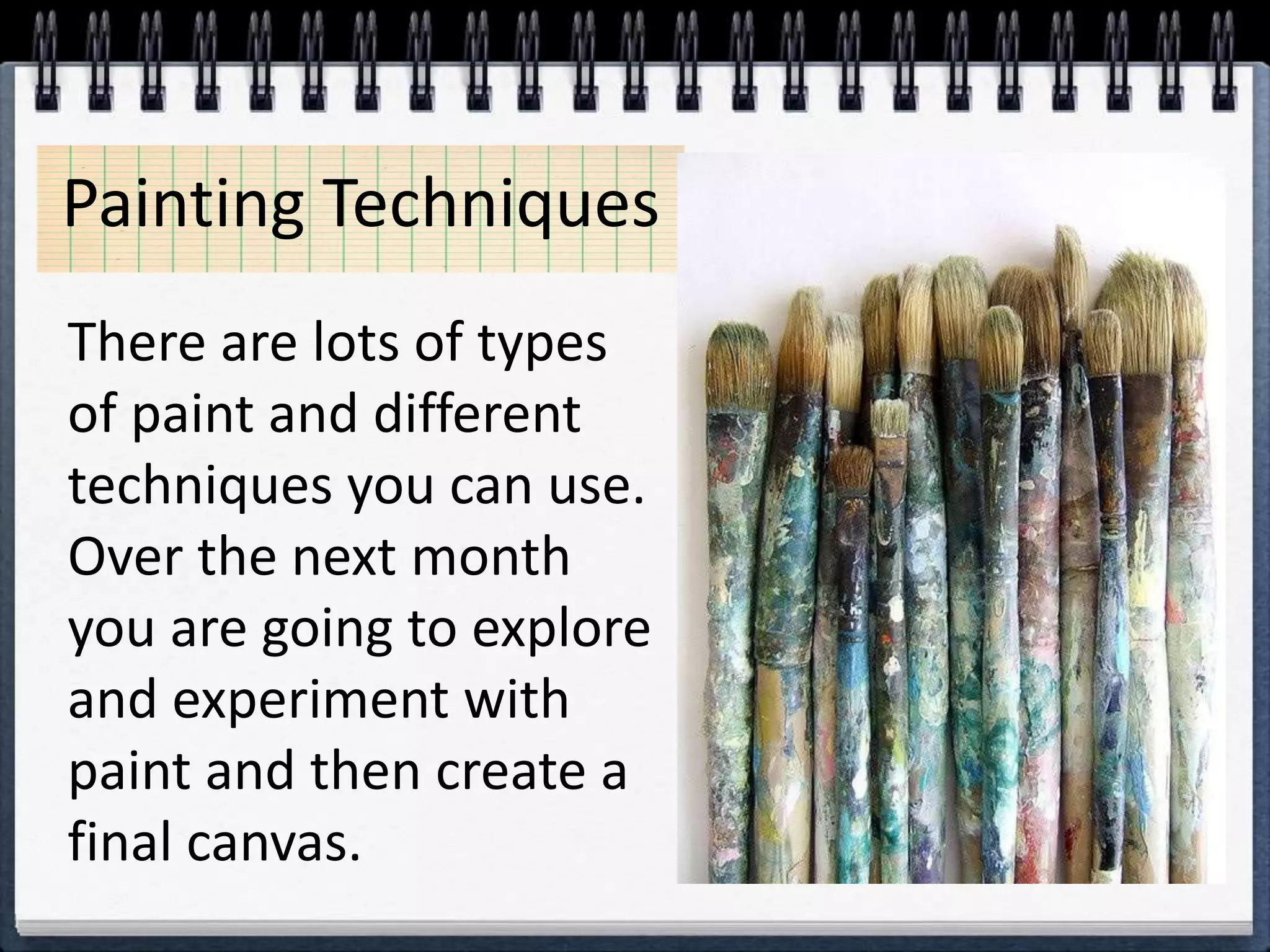 Painting Techniques

There are lots of types of paint and different techniques you can use. Over the next month you are going to explore and experiment with paint and then create a final canvas.